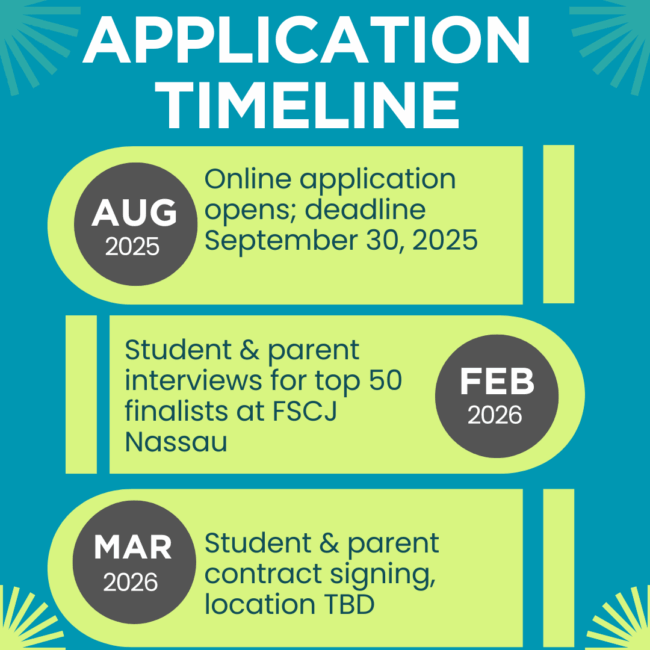 APPLICATION TIMELINE

AUG 2025

Online application opens; deadline September 30, 2025

Student & parent interviews for top 50 finalists at FSCJ Nassau

FEB 2026

MAR 2026

Student & parent contract signing, location TBD